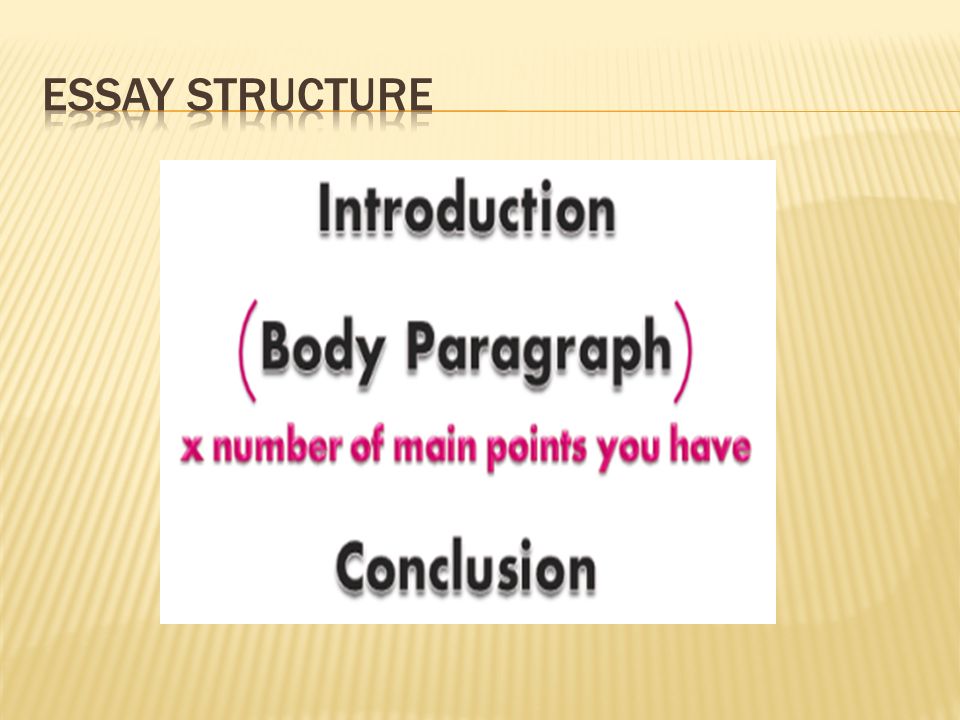 ESSAY STRUCTURE

Introduction

(Body Paragraph)

x number of main points you have

Conclusion